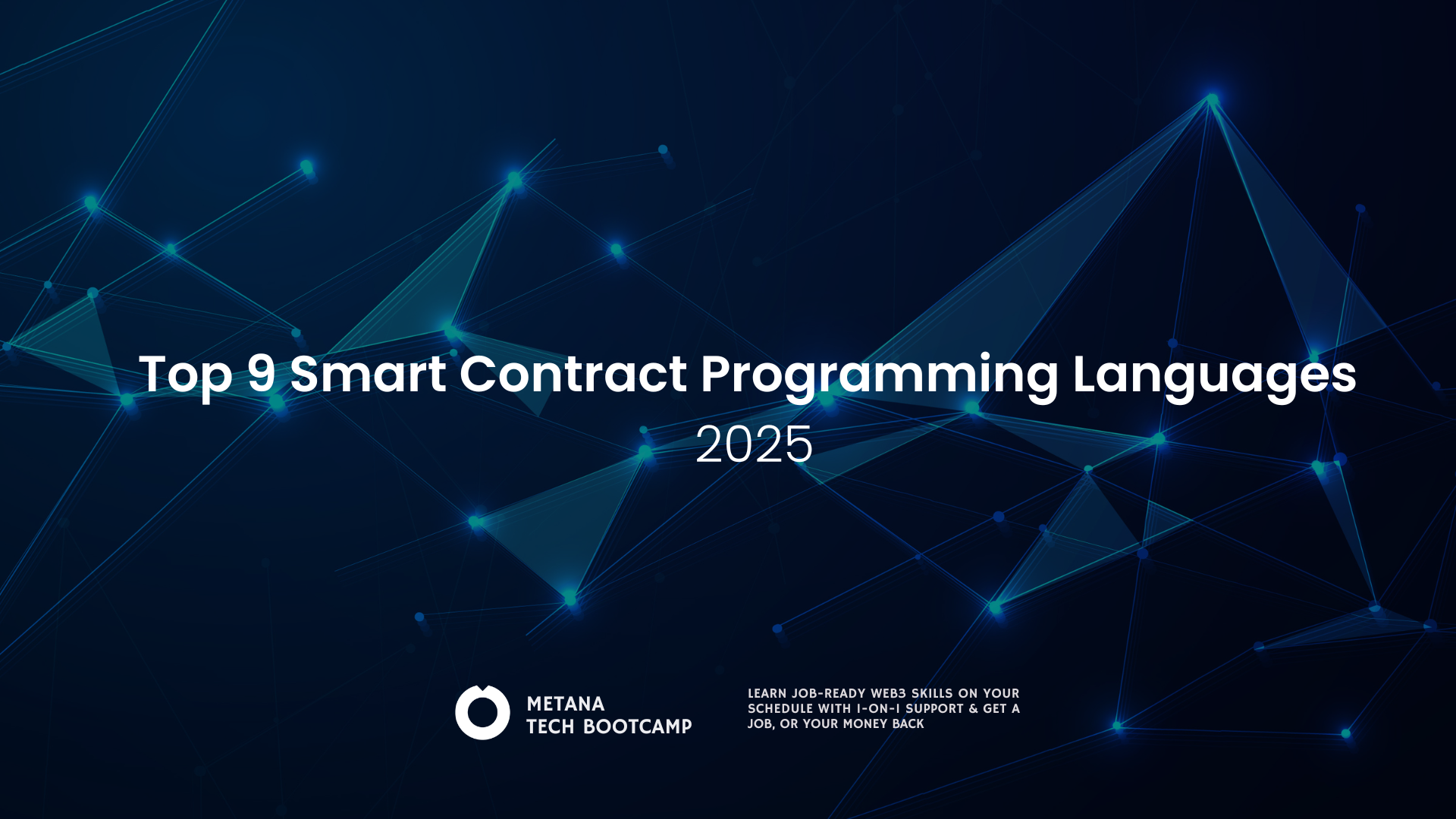 Top 9 Smart Contract Programming Languages
2025

METANA
TECH BOOTCAMP

LEARN JOB-READY WEB3 SKILLS ON YOUR SCHEDULE WITH 1-ON-1 SUPPORT & GET A JOB, OR YOUR MONEY BACK